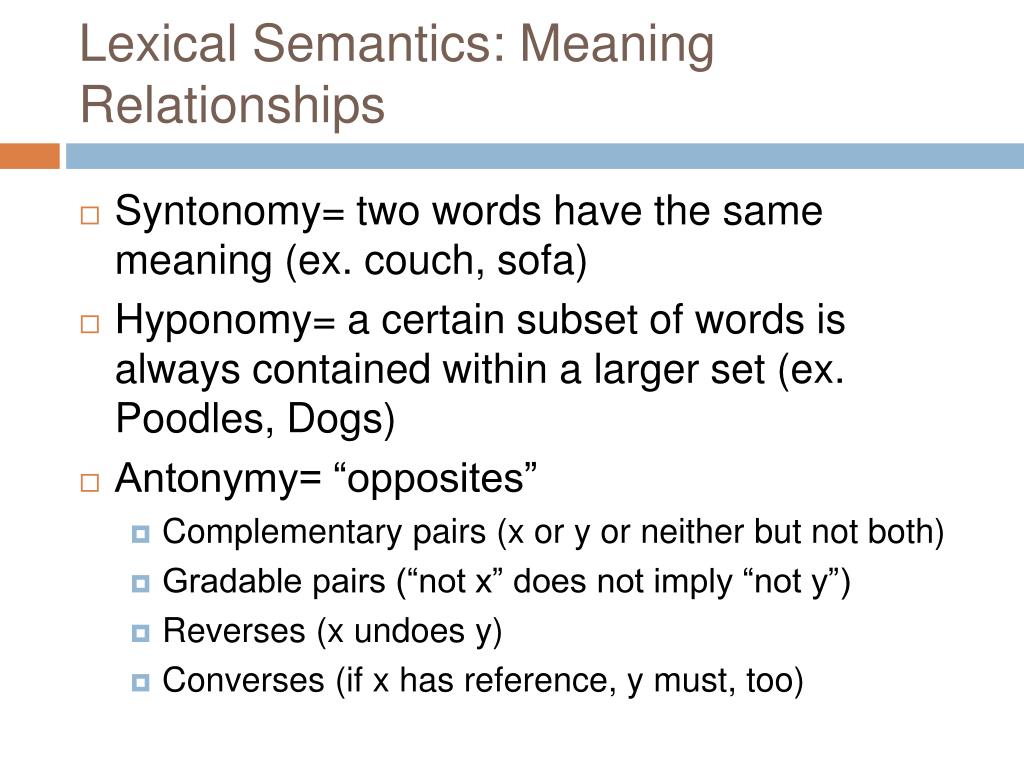 Lexical Semantics: Meaning Relationships

Syntonomy= two words have the same meaning (ex. couch, sofa)

Hyponomy= a certain subset of words is always contained within a larger set (ex. Poodles, Dogs)

Antonymy= “opposites”

Complementary pairs (x or y or neither but not both)

Gradable pairs (“not x” does not imply “not y”)

Reverses (x undoes y)

Converses (if x has reference, y must, too)